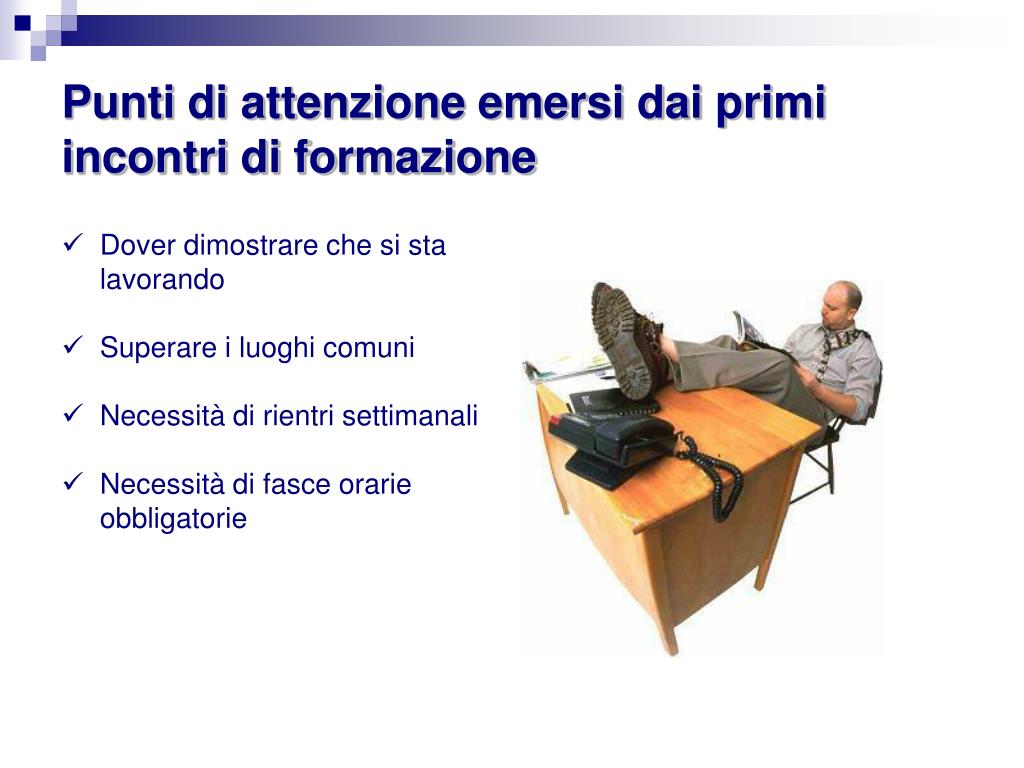 Punti di attenzione emersi dai primi incontri di formazione

✓ Dover dimostrare che si sta lavorando

✓ Superare i luoghi comuni

✓ Necessità di rientri settimanali

✓ Necessità di fasce orarie obbligatorie